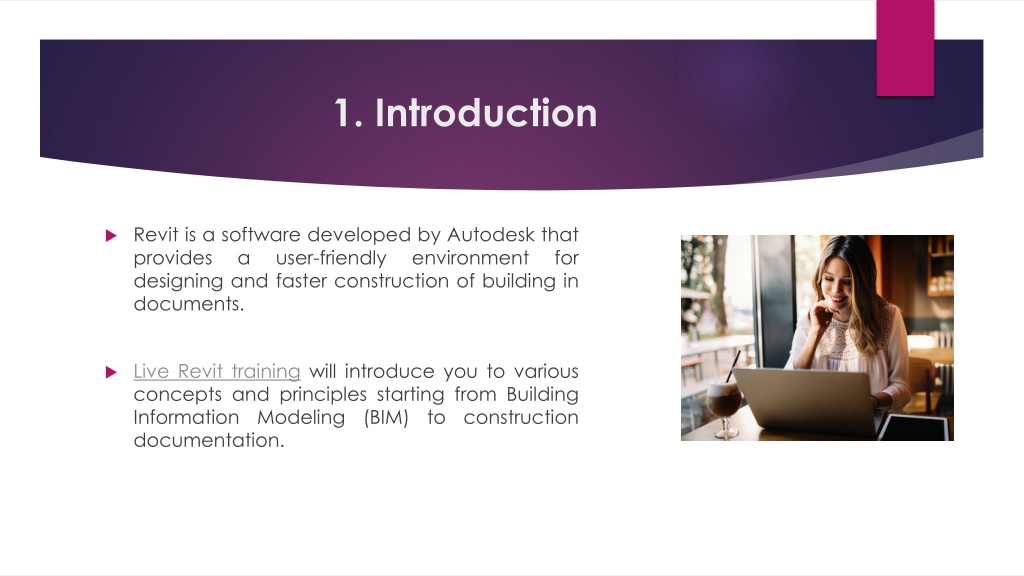 1. Introduction

Revit is a software developed by Autodesk that provides a user-friendly environment for designing and faster construction of building in documents.

Live Revit training will introduce you to various concepts and principles starting from Building Information Modeling (BIM) to construction documentation.